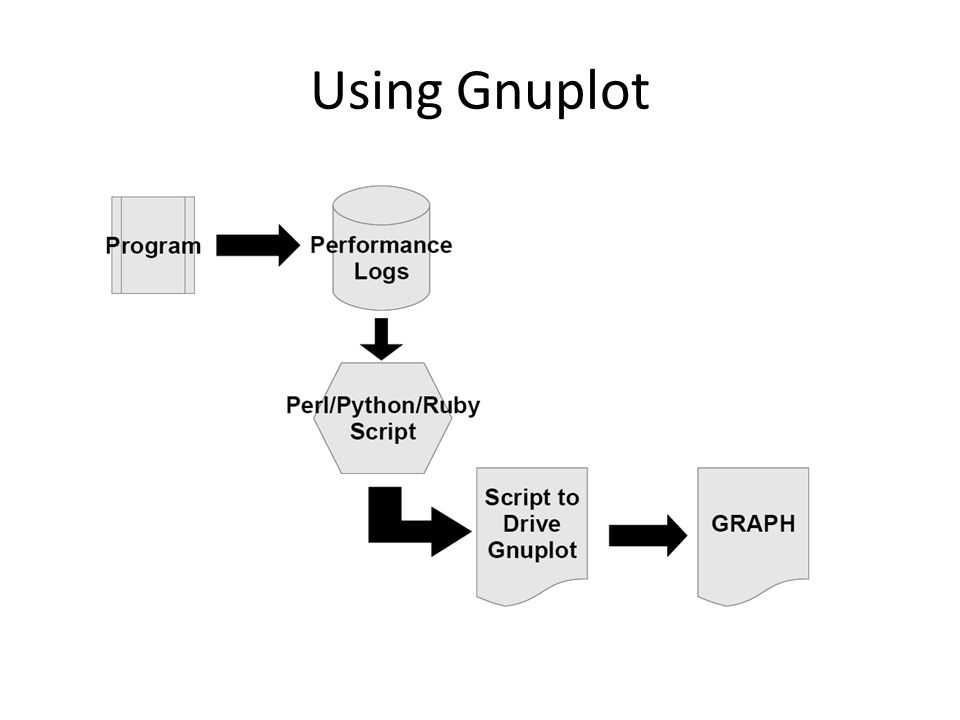 Using Gnuplot

Program

Performance Logs

Perl/Python/Ruby Script

Script to Drive Gnuplot

GRAPH